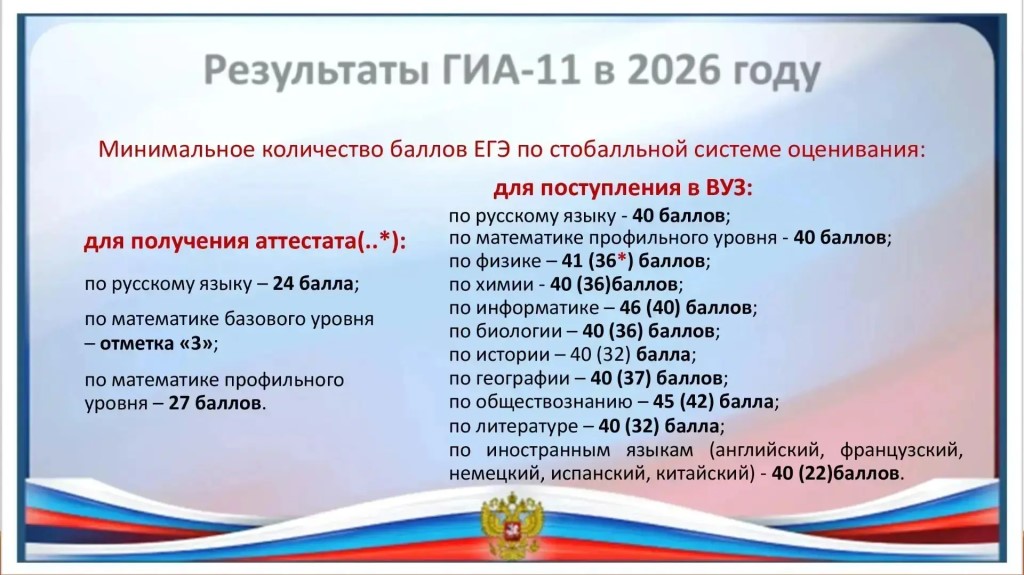 Результаты ГИА-11 в 2026 году

Минимальное количество баллов ЕГЭ по стобалльной системе оценивания:

для получения аттестата(..*):

по русскому языку – 24 балла;

по математике базового уровня – отметка «3»;

по математике профильного уровня – 27 баллов.

для поступления в ВУЗ:

по русскому языку - 40 баллов;
по математике профильного уровня - 40 баллов;
по физике – 41 (36*) баллов;
по химии - 40 (36)баллов;
по информатике – 46 (40) баллов;
по биологии – 40 (36) баллов;
по истории – 40 (32) балла;
по географии – 40 (37) баллов;
по обществознанию – 45 (42) балла;
по литературе – 40 (32) балла;
по иностранным языкам (английский, французский, немецкий, испанский, китайский) - 40 (22)баллов.